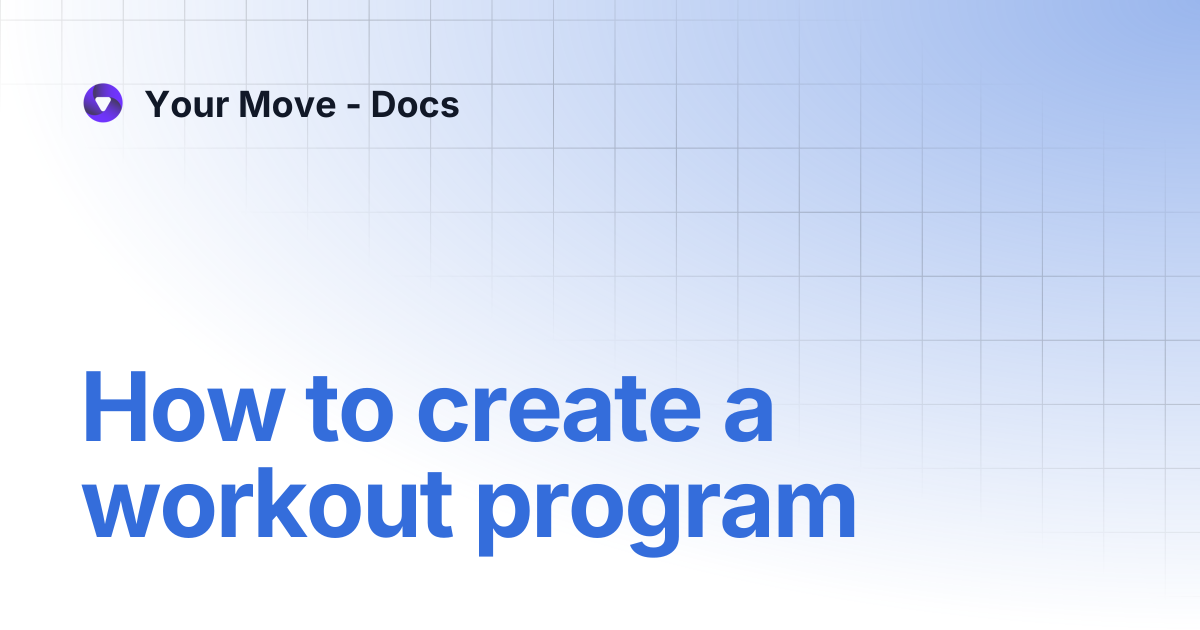 Your Move - Docs

How to create a workout program